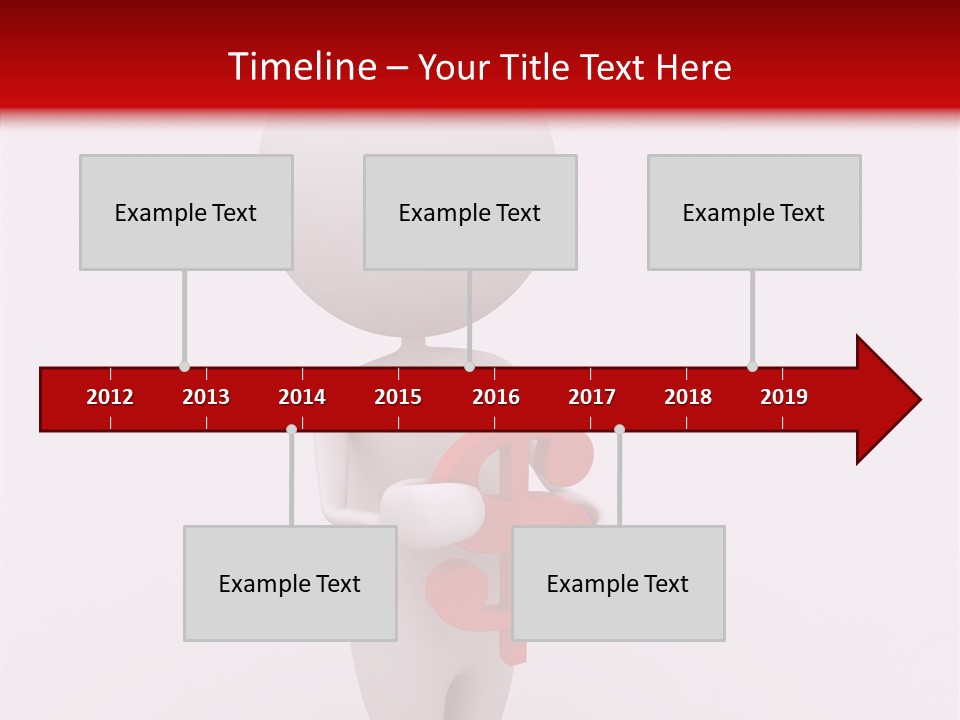 Timeline – Your Title Text Here

Example Text

Example Text

Example Text

2012 2013 2014 2015 2016 2017 2018 2019

Example Text

Example Text